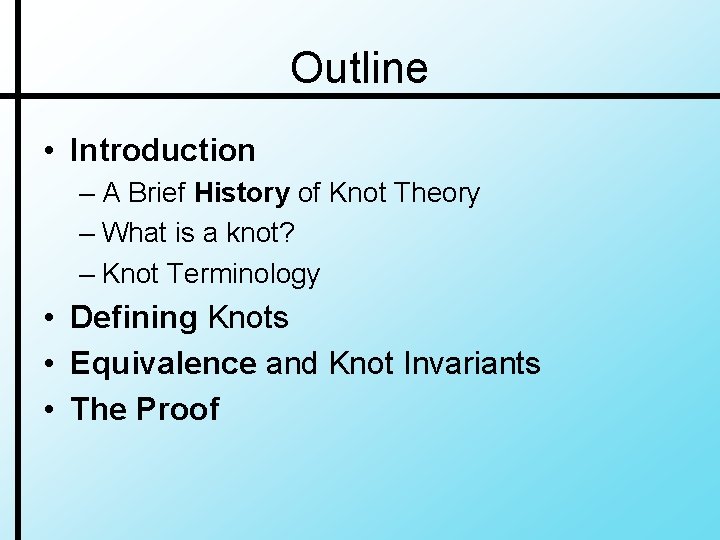 Outline

• Introduction
– A Brief History of Knot Theory
– What is a knot?
– Knot Terminology
• Defining Knots
• Equivalence and Knot Invariants
• The Proof